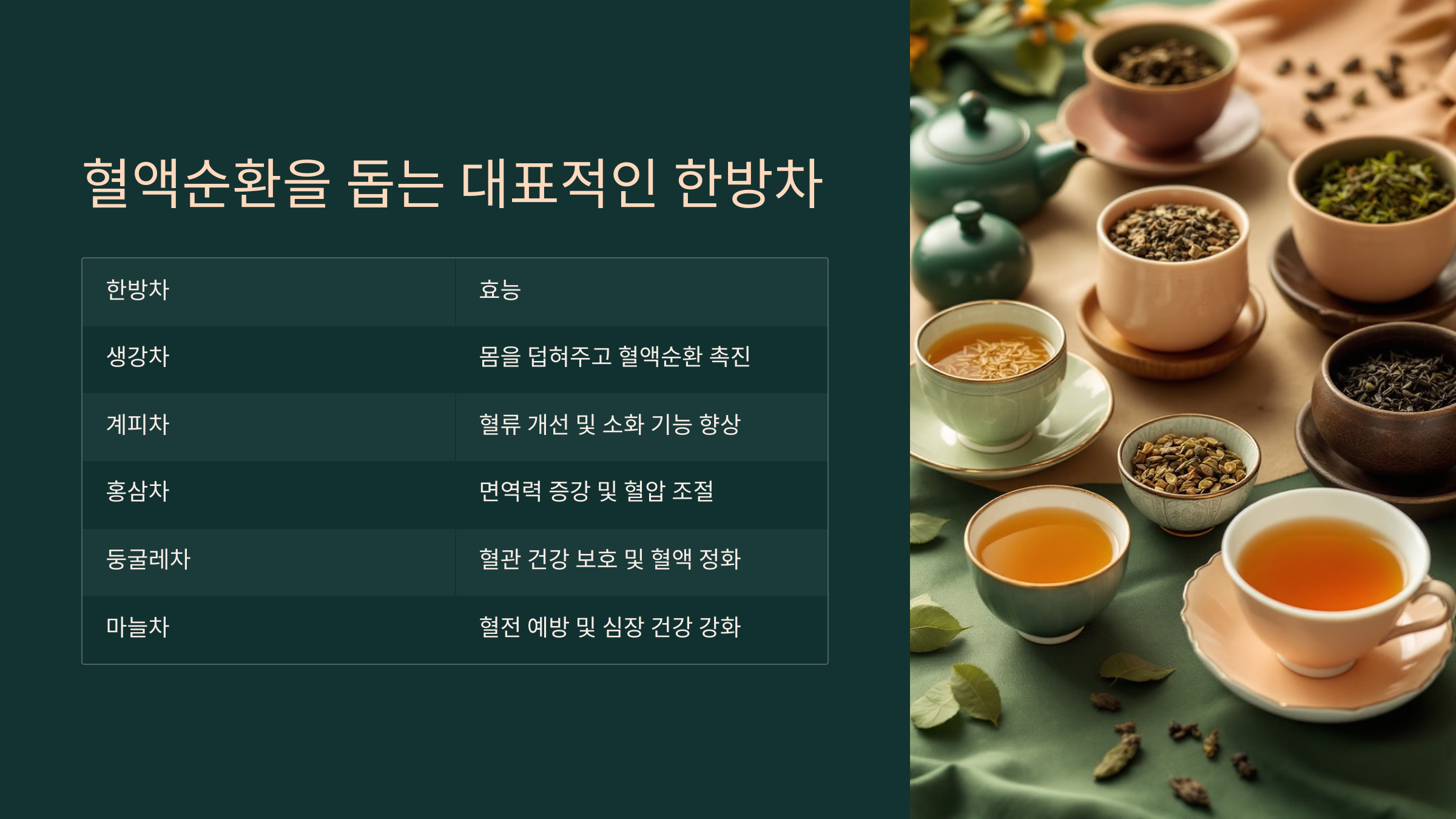 혈액순환을 돕는 대표적인 한방차

| 한방차 | 효능 |
|---|---|
| 생강차 | 몸을 덥혀주고 혈액순환 촉진 |
| 계피차 | 혈류 개선 및 소화 기능 향상 |
| 홍삼차 | 면역력 증강 및 혈압 조절 |
| 둥굴레차 | 혈관 건강 보호 및 혈액 정화 |
| 마늘차 | 혈전 예방 및 심장 건강 강화 |